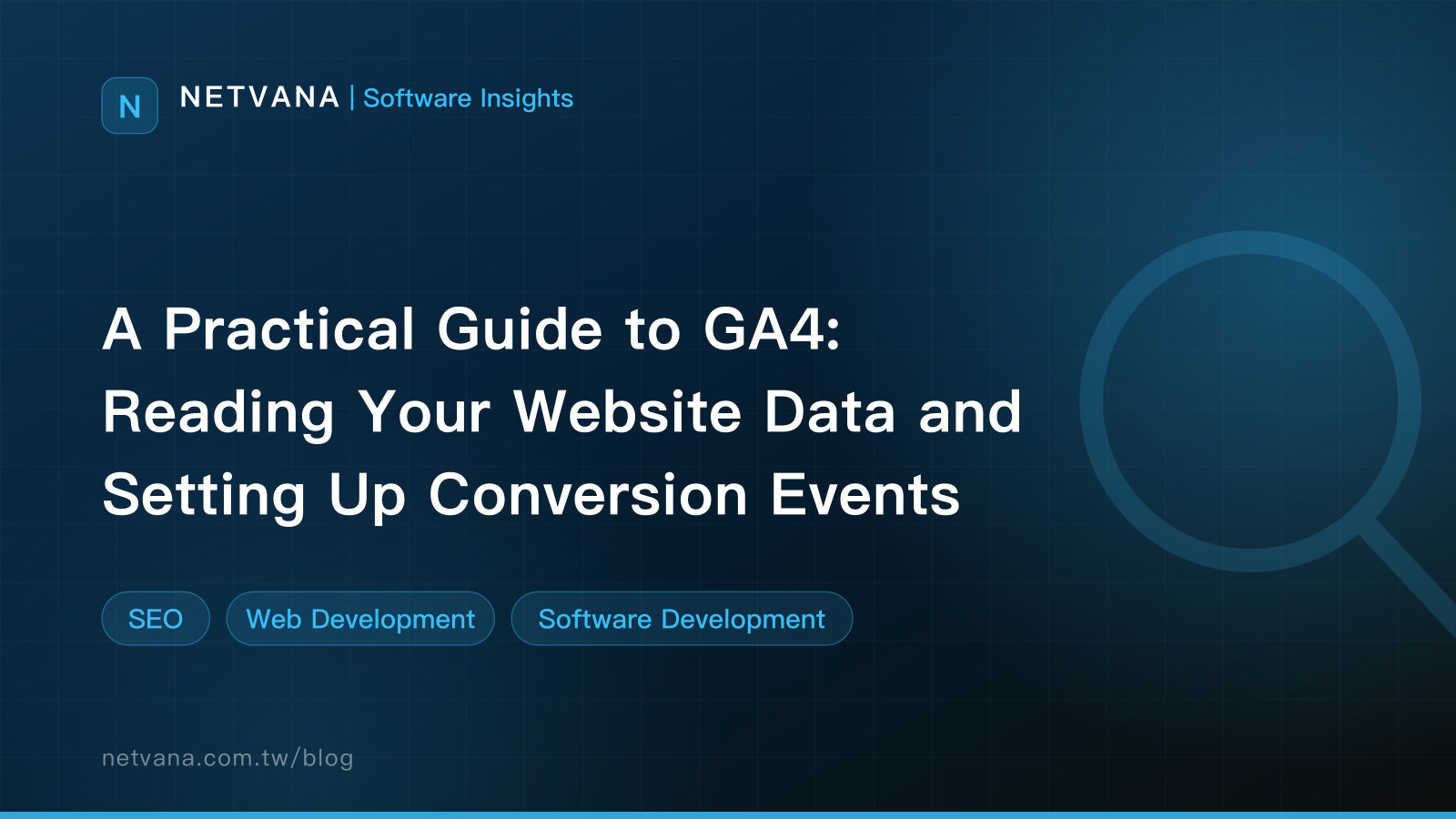 N NETVANA | Software Insights

A Practical Guide to GA4: Reading Your Website Data and Setting Up Conversion Events

SEO

Web Development

Software Development

netvana.com.tw/blog